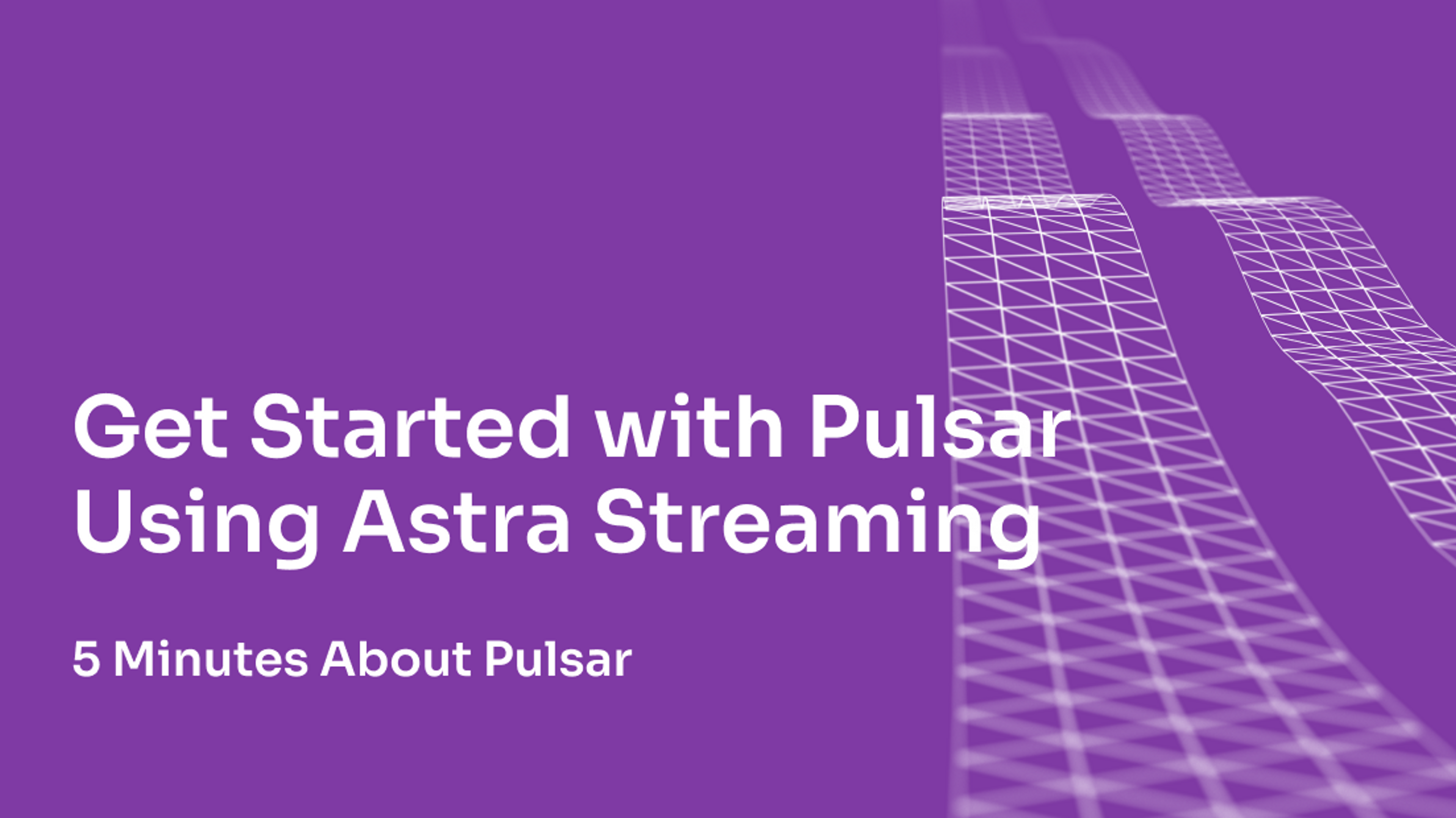 Get Started with Pulsar Using Astra Streaming

5 Minutes About Pulsar